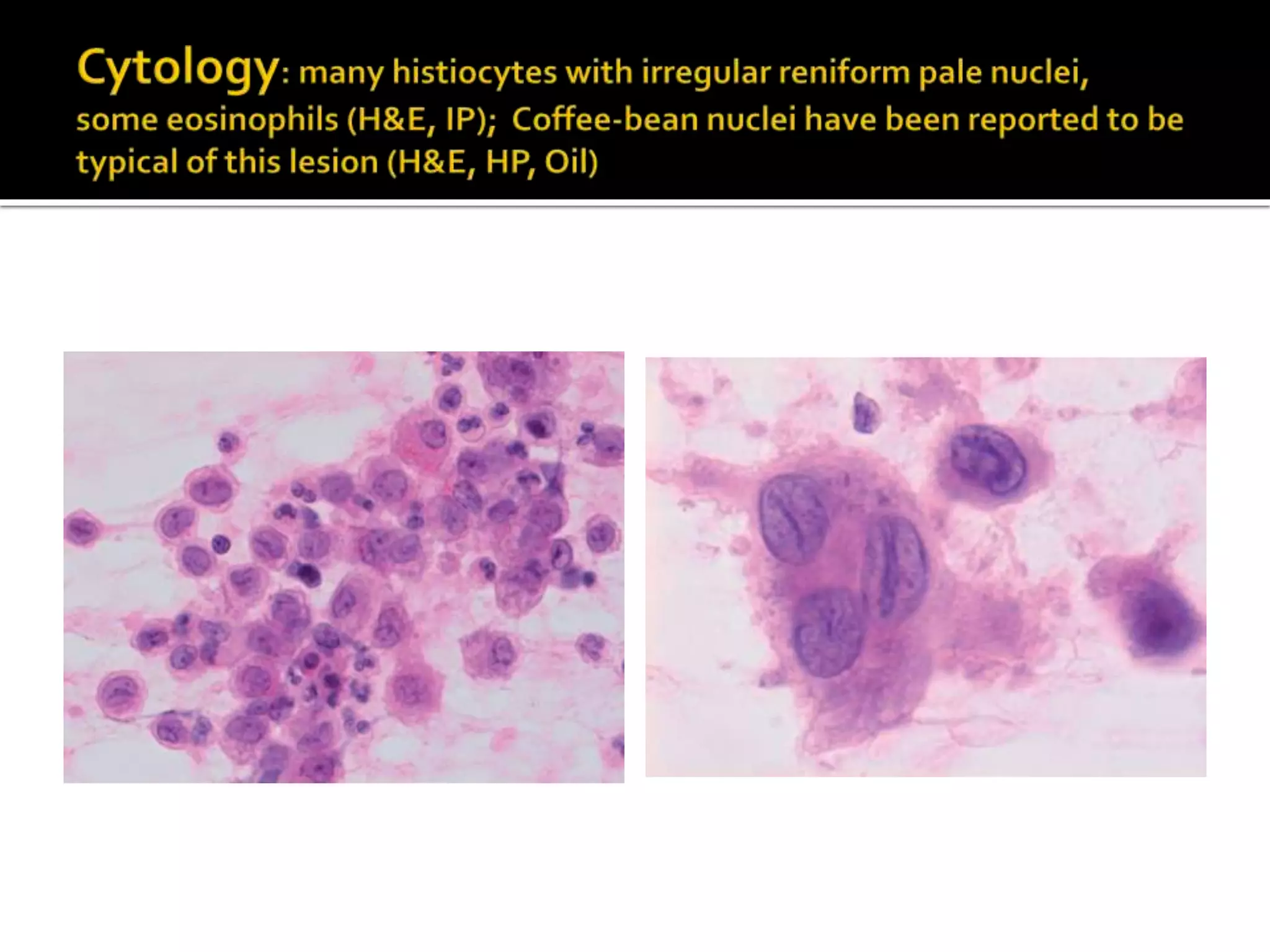 Cytology: many histiocytes with irregular reniform pale nuclei, some eosinophils (H&E, IP);  Coffee-bean nuclei have been reported to be typical of this lesion (H&E, HP, Oil)